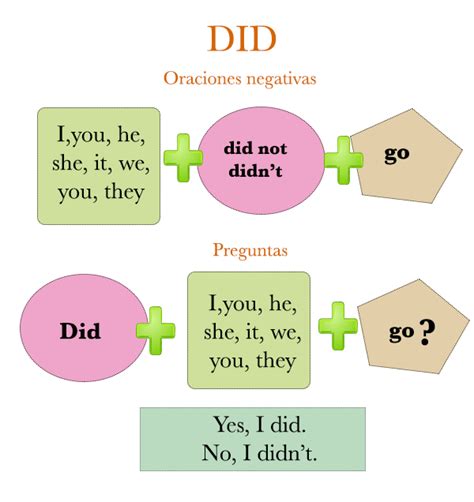 DID

Oraciones negativas

I,you, he, she, it, we, you, they

+

did not
didn't

+

go

Preguntas

Did

+

I,you, he, she, it, we, you, they

+

go ?

Yes, I did.
No, I didn't.